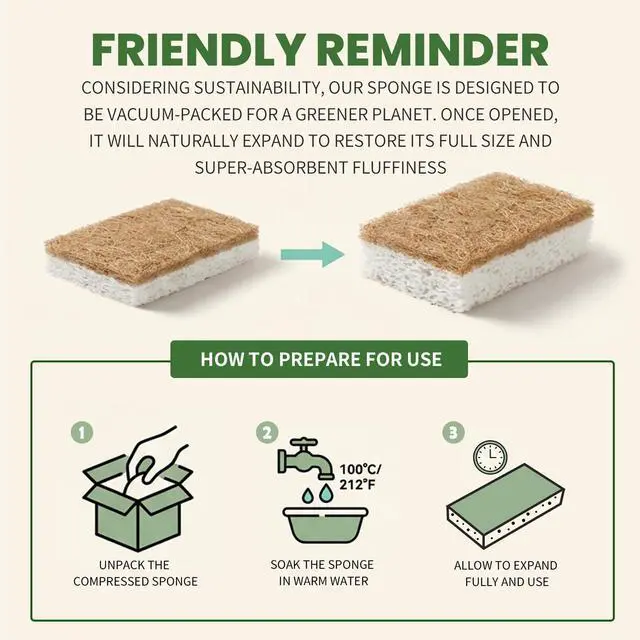 FRIENDLY REMINDER

CONSIDERING SUSTAINABILITY, OUR SPONGE IS DESIGNED TO BE VACUUM-PACKED FOR A GREENER PLANET. ONCE OPENED, IT WILL NATURALLY EXPAND TO RESTORE ITS FULL SIZE AND SUPER-ABSORBENT FLUFFINESS

HOW TO PREPARE FOR USE

1

UNPACK THE COMPRESSED SPONGE

2

100°C/ 212°F

SOAK THE SPONGE IN WARM WATER

3

ALLOW TO EXPAND FULLY AND USE